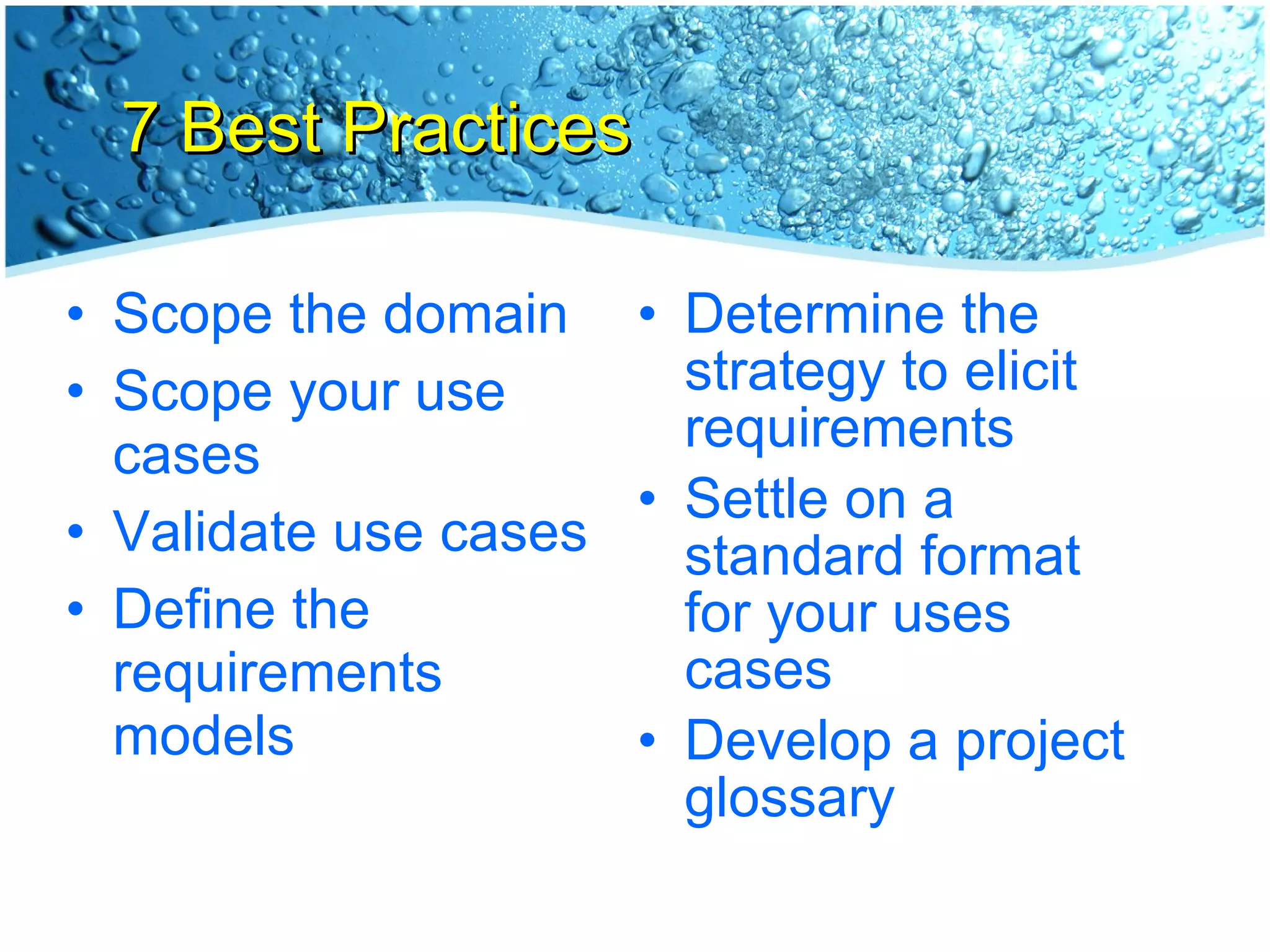 7 Best Practices

• Scope the domain
• Scope your use cases
• Validate use cases
• Define the requirements models

• Determine the strategy to elicit requirements
• Settle on a standard format for your uses cases
• Develop a project glossary